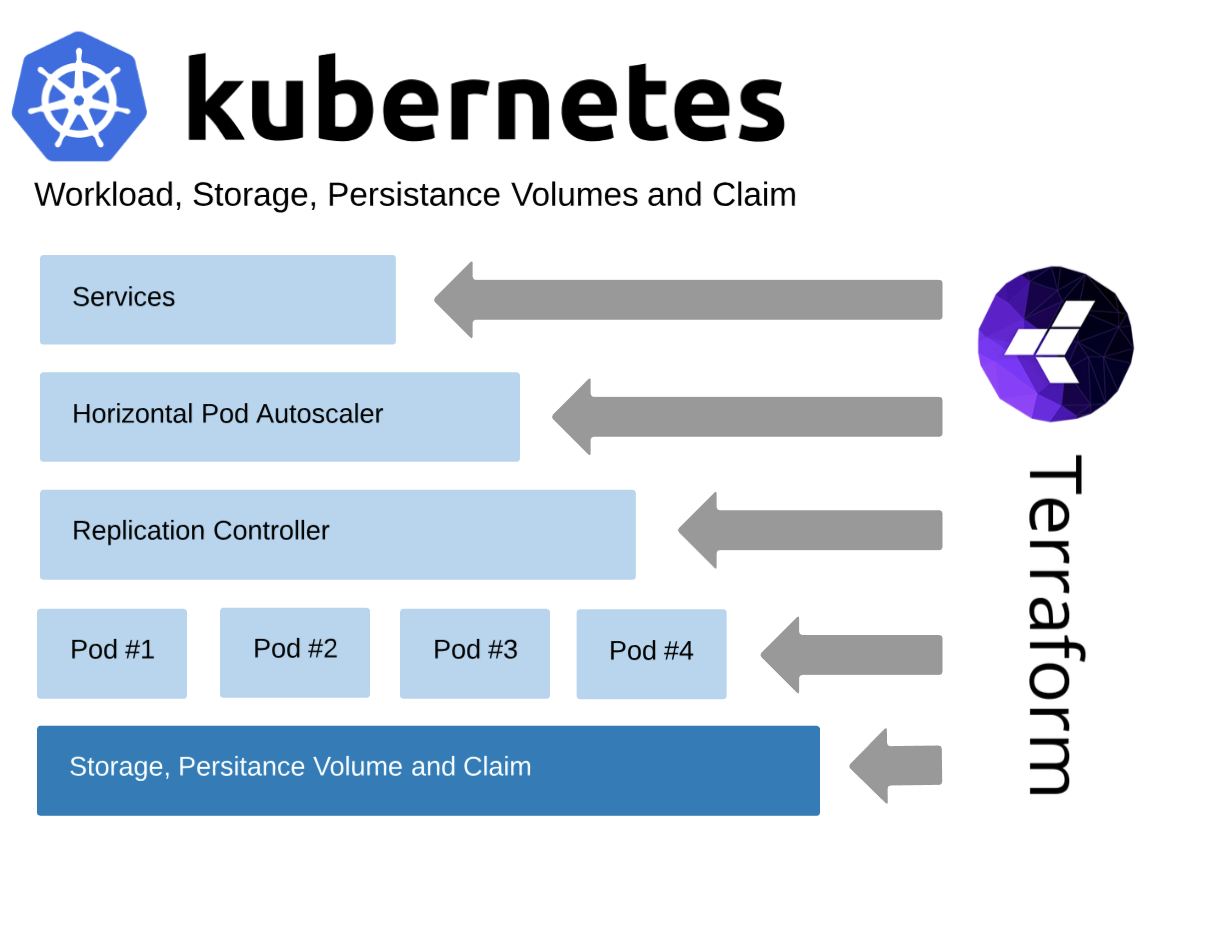 kubernetes

Workload, Storage, Persistance Volumes and Claim

Services

Horizontal Pod Autoscaler

Replication Controller

Pod #1

Pod #2

Pod #3

Pod #4

Storage, Persitance Volume and Claim

Terraform